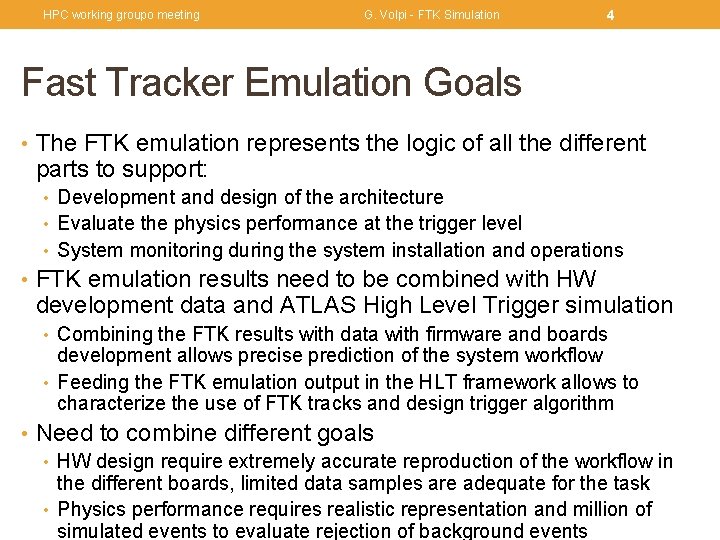 HPC working groupo meeting G. Volpi - FTK Simulation 4

Fast Tracker Emulation Goals

• The FTK emulation represents the logic of all the different parts to support:
• Development and design of the architecture
• Evaluate the physics performance at the trigger level
• System monitoring during the system installation and operations
• FTK emulation results need to be combined with HW development data and ATLAS High Level Trigger simulation
• Combining the FTK results with data with firmware and boards development allows precise prediction of the system workflow
• Feeding the FTK emulation output in the HLT framework allows to characterize the use of FTK tracks and design trigger algorithm
• Need to combine different goals
• HW design require extremely accurate reproduction of the workflow in the different boards, limited data samples are adequate for the task
• Physics performance requires realistic representation and million of simulated events to evaluate rejection of background events